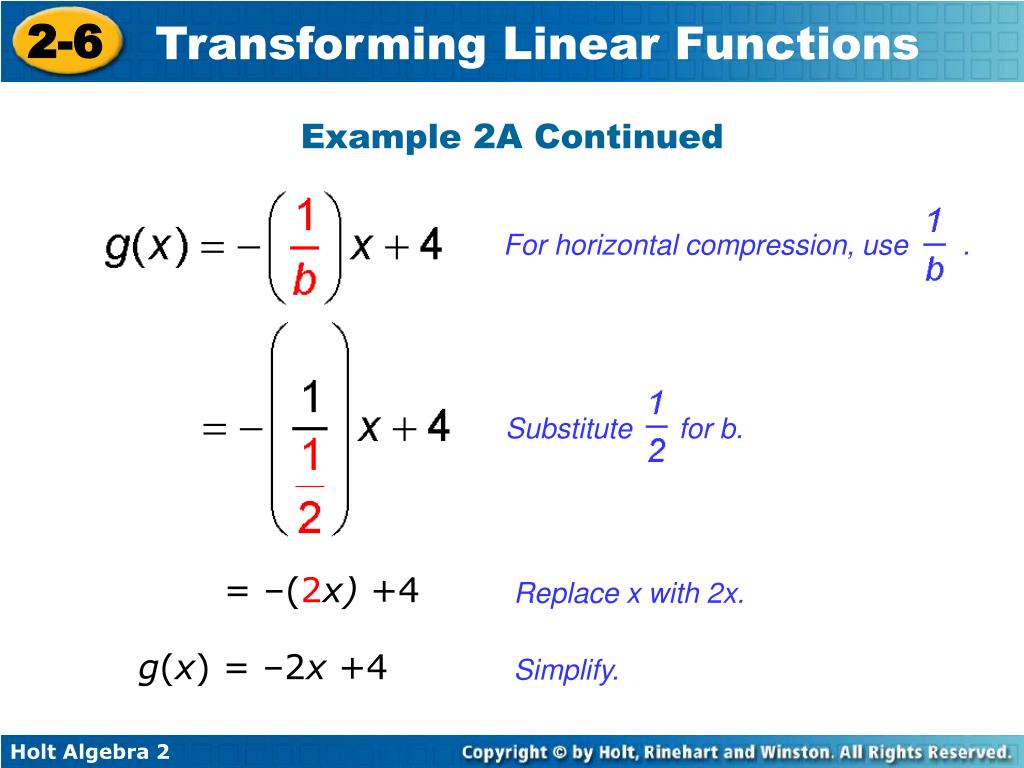 2-6 Transforming Linear Functions

Example 2A Continued

$g(x) = -\left(\frac{1}{b}\right)x + 4$ For horizontal compression, use $\frac{1}{b}$ .

$= -\left(\frac{1}{\frac{1}{2}}\right)x + 4$ Substitute $\frac{1}{2}$ for b.

$= -(2x) + 4$ Replace x with 2x.

$g(x) = -2x + 4$ Simplify.

Holt Algebra 2

Copyright © by Holt, Rinehart and Winston. All Rights Reserved.